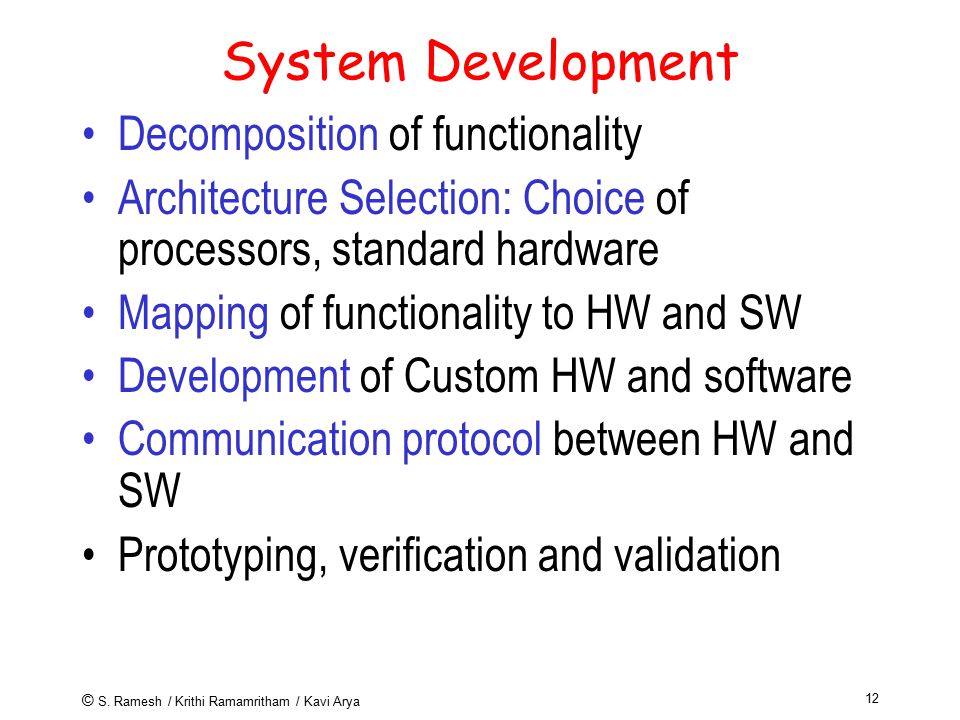 System Development

• Decomposition of functionality
• Architecture Selection: Choice of processors, standard hardware
• Mapping of functionality to HW and SW
• Development of Custom HW and software
• Communication protocol between HW and SW
• Prototyping, verification and validation

© S. Ramesh / Krithi Ramamritham / Kavi Arya

12